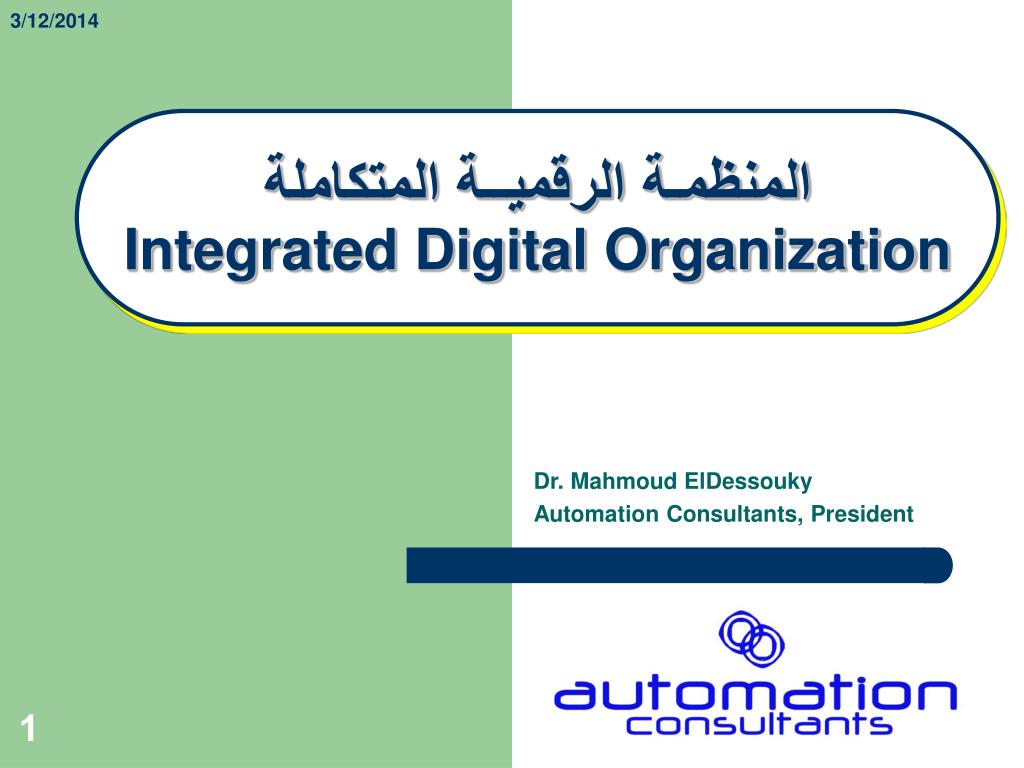 3/12/2014

المنظمـة الرقميــة المتكاملة
Integrated Digital Organization

Dr. Mahmoud ElDessouky
Automation Consultants, President

automation
consultants

1